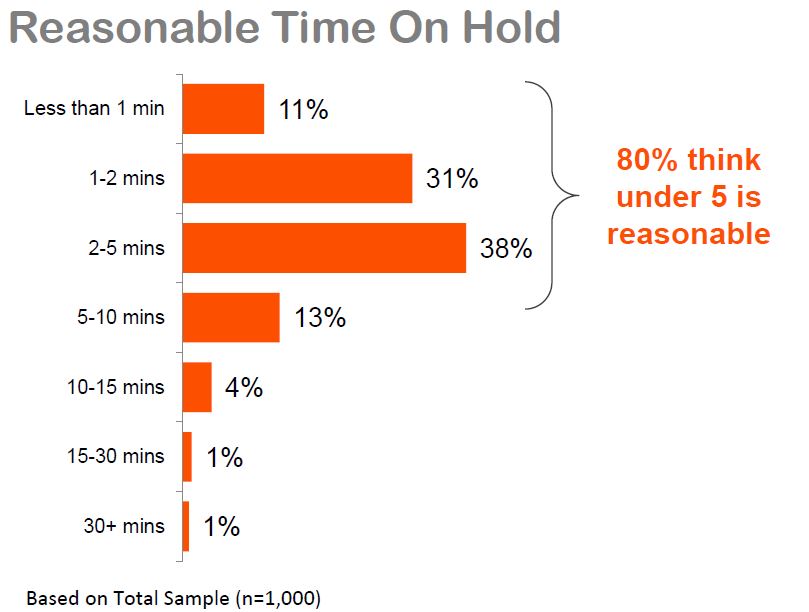 Reasonable Time On Hold

Less than 1 min 11%
1-2 mins 31%
2-5 mins 38%
5-10 mins 13%
10-15 mins 4%
15-30 mins 1%
30+ mins 1%

80% think under 5 is reasonable

Based on Total Sample (n=1,000)